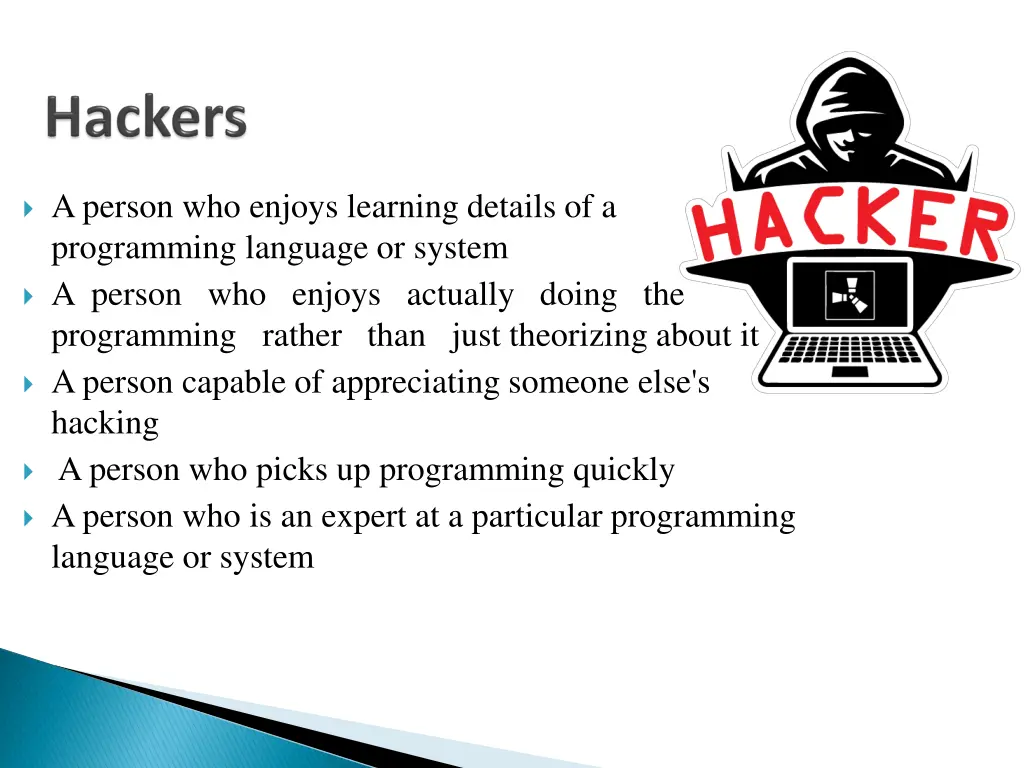 Hackers

A person who enjoys learning details of a programming language or system

A person who enjoys actually doing the programming rather than just theorizing about it

A person capable of appreciating someone else's hacking

A person who picks up programming quickly

A person who is an expert at a particular programming language or system

HACKER